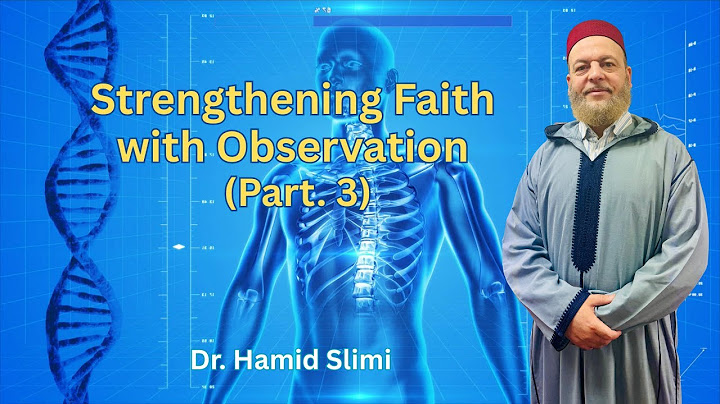 Strengthening Faith with Observation (Part. 3)

Dr. Hamid Slimi